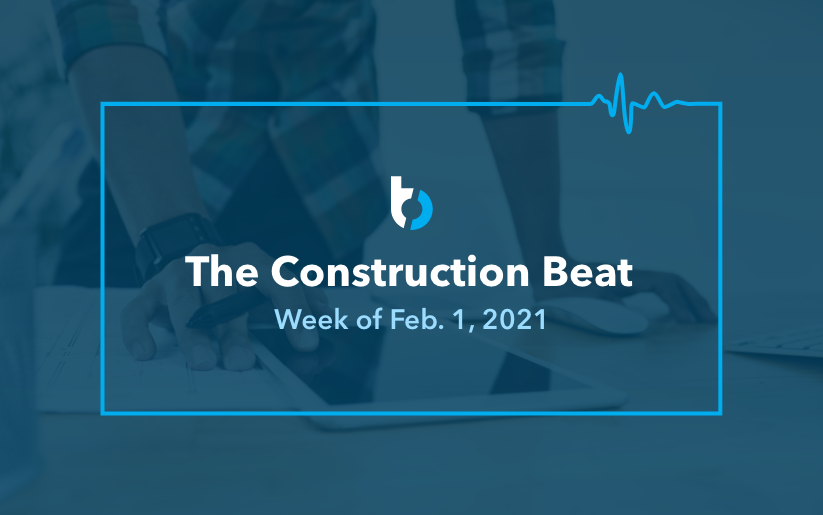 The Construction Beat

Week of Feb. 1, 2021